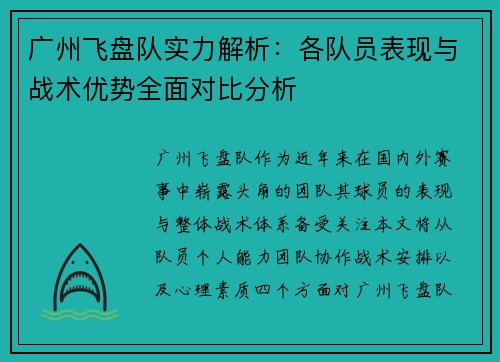 广州飞盘队实力解析：各队员表现与战术优势全面对比分析

广州飞盘队作为近年来在国内外赛事中崭露头角的团队其球员的表现与整体战术体系备受关注本文将从队员个人能力团队协作战术安排以及心理素质四个方面对广州飞盘队